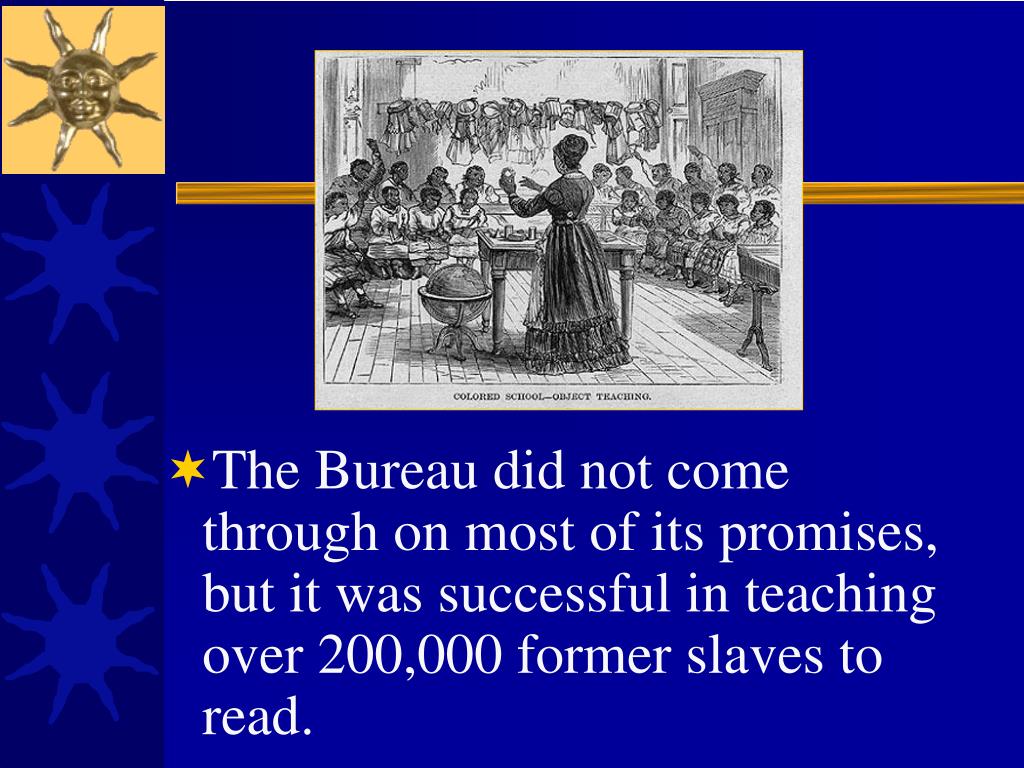 COLORED SCHOOL—OBJECT TEACHING.

The Bureau did not come through on most of its promises, but it was successful in teaching over 200,000 former slaves to read.